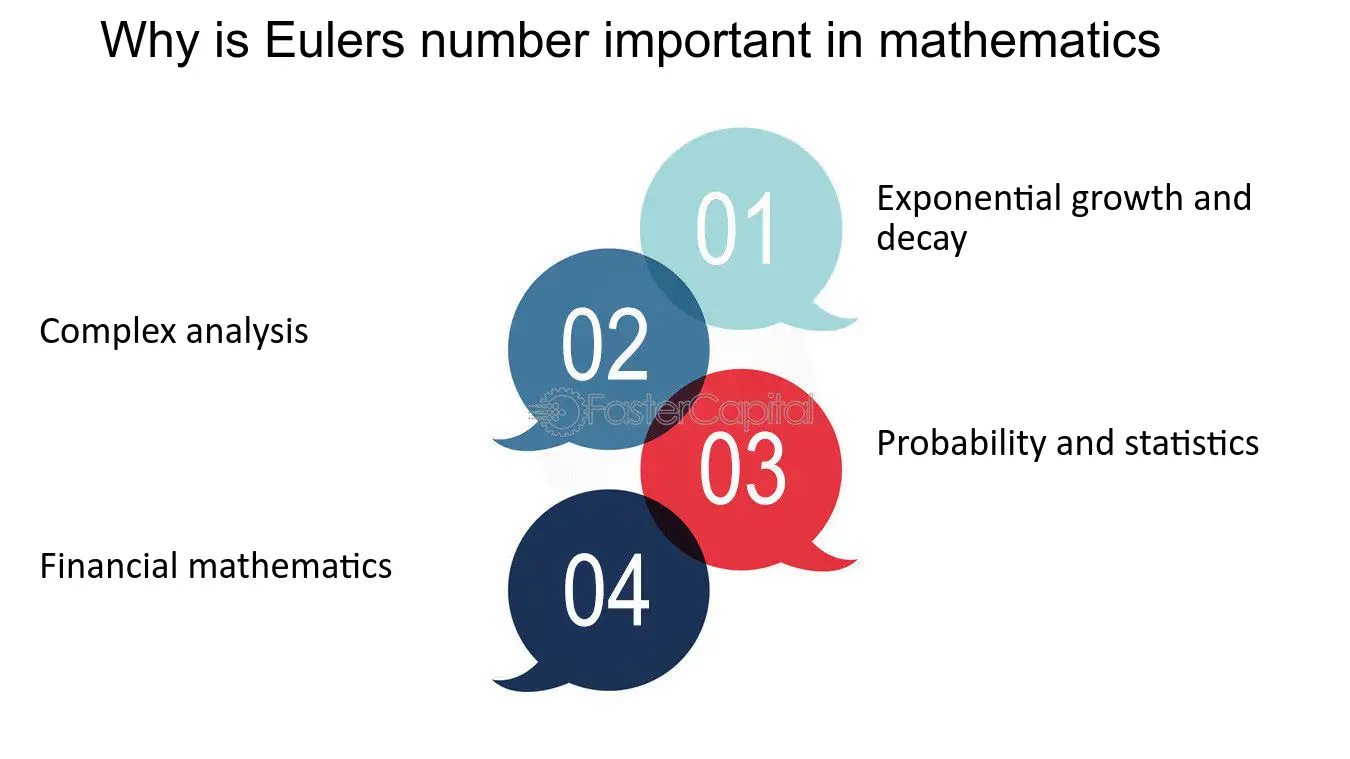 Why is Eulers number important in mathematics

01

Exponential growth and decay

02

Complex analysis

FasterCapital

03

Probability and statistics

04

Financial mathematics